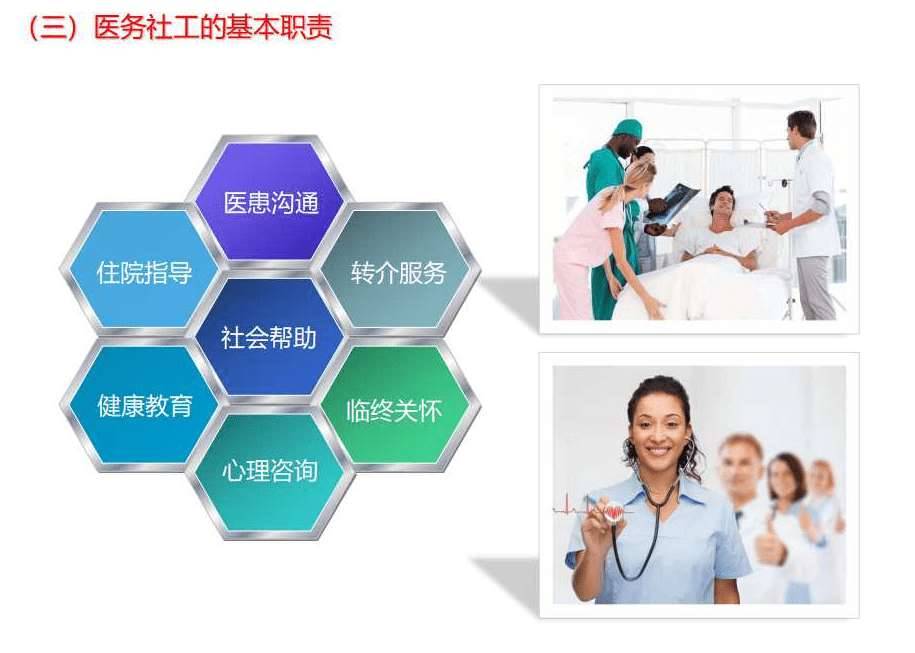 （三）医务社工的基本职责

医患沟通

住院指导

转介服务

社会帮助

健康教育

临终关怀

心理咨询